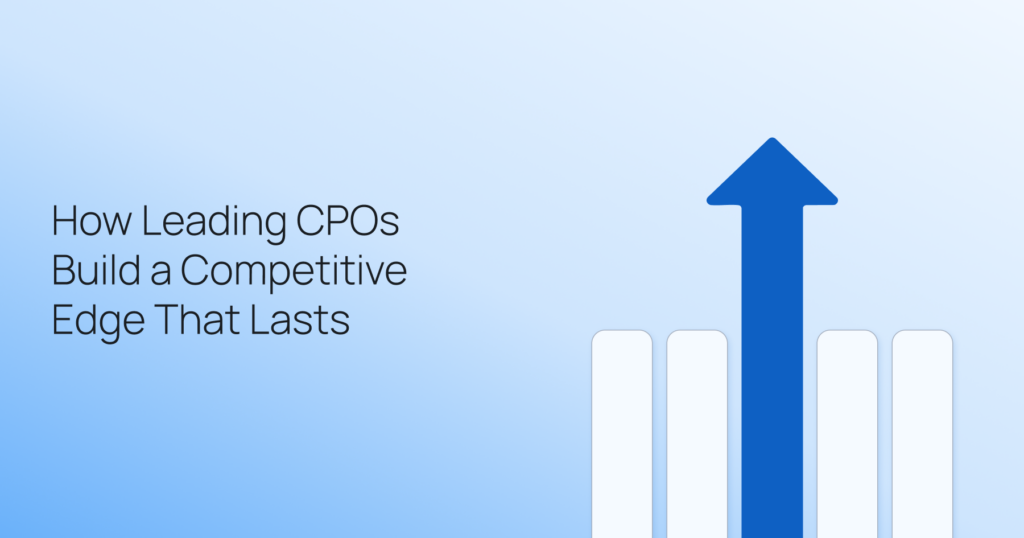 How Leading CPOs Build a Competitive Edge That Lasts